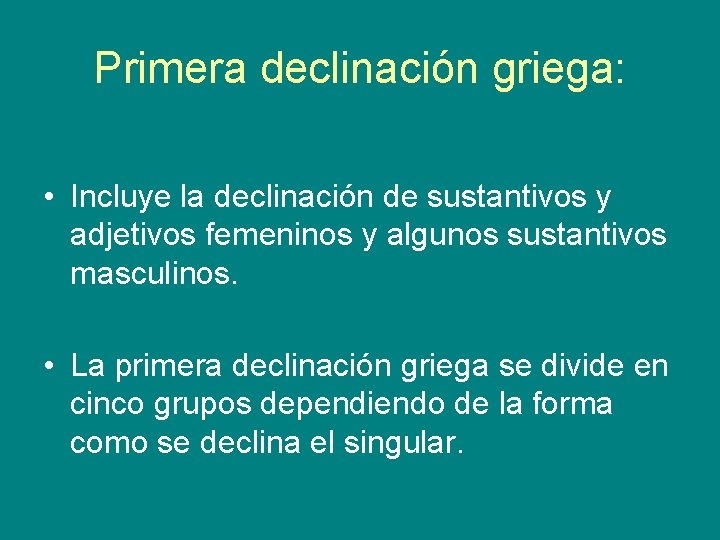 Primera declinación griega:

• Incluye la declinación de sustantivos y adjetivos femeninos y algunos sustantivos masculinos.

• La primera declinación griega se divide en cinco grupos dependiendo de la forma como se declina el singular.